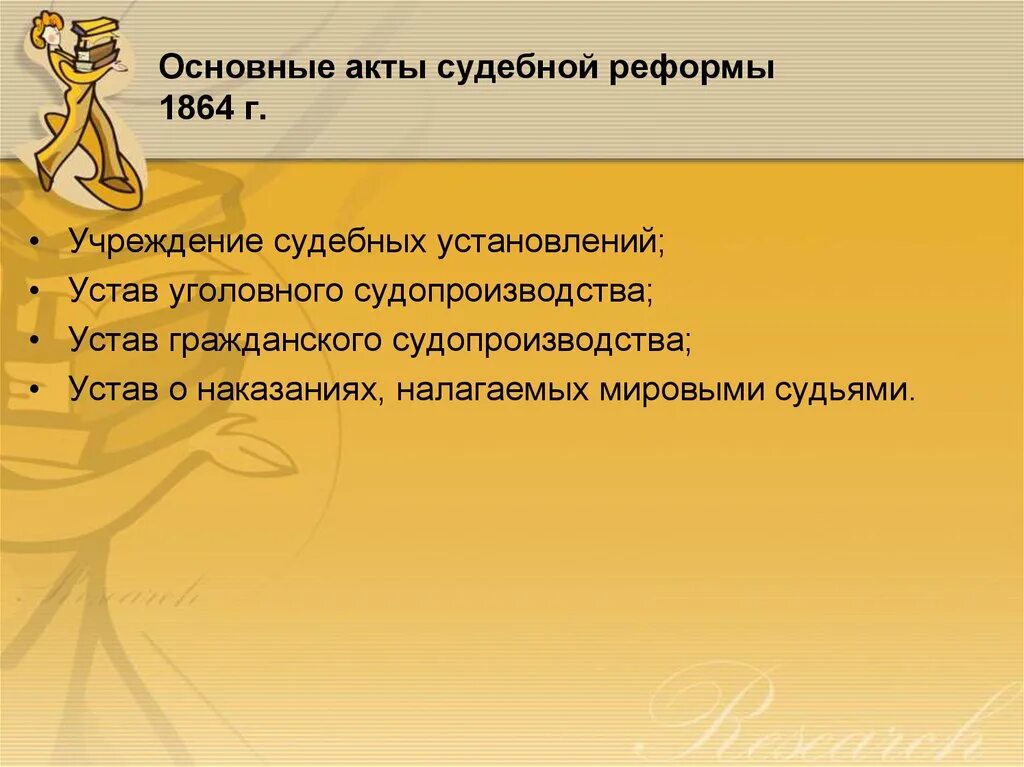 Основные акты судебной реформы 1864 г.

• Учреждение судебных установлений;
• Устав уголовного судопроизводства;
• Устав гражданского судопроизводства;
• Устав о наказаниях, налагаемых мировыми судьями.

Research

Research